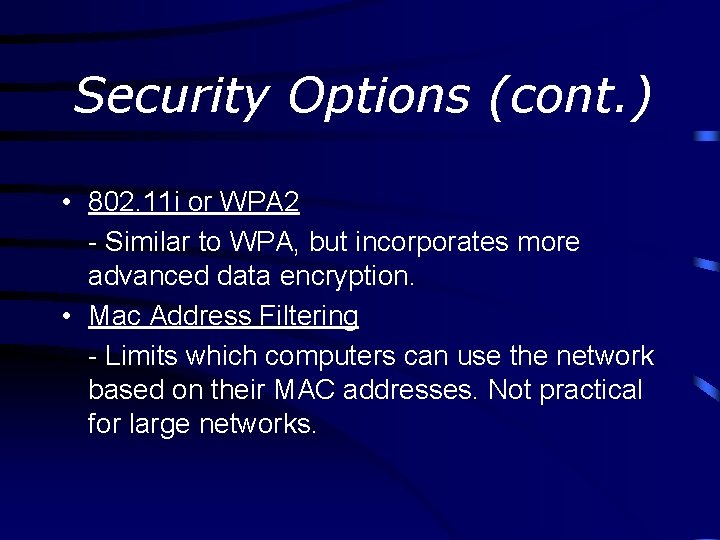 Security Options (cont.)

• 802.11i or WPA2

- Similar to WPA, but incorporates more advanced data encryption.

• Mac Address Filtering

- Limits which computers can use the network based on their MAC addresses. Not practical for large networks.